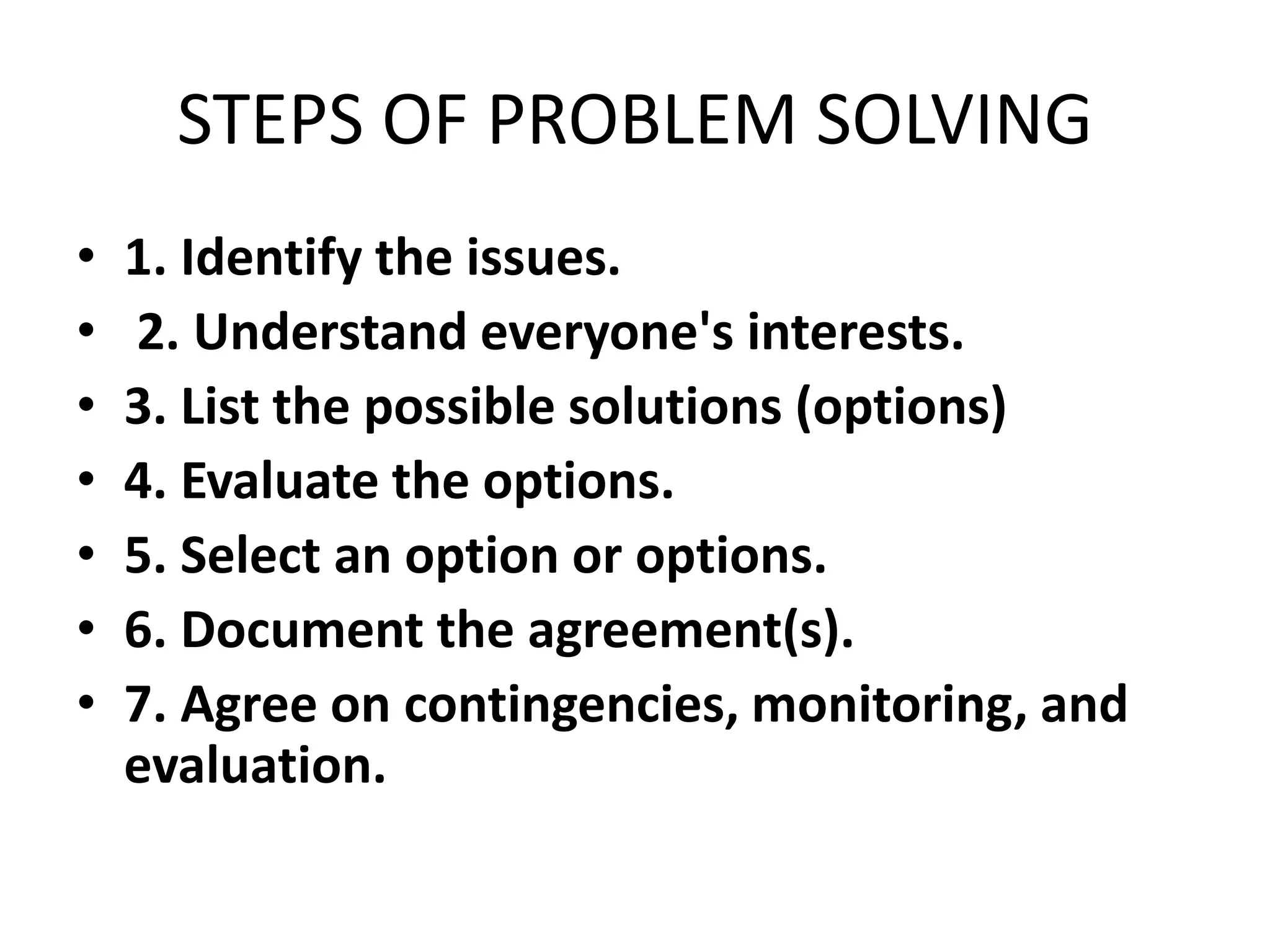 STEPS OF PROBLEM SOLVING

• 1. Identify the issues.
• 2. Understand everyone's interests.
• 3. List the possible solutions (options)
• 4. Evaluate the options.
• 5. Select an option or options.
• 6. Document the agreement(s).
• 7. Agree on contingencies, monitoring, and evaluation.